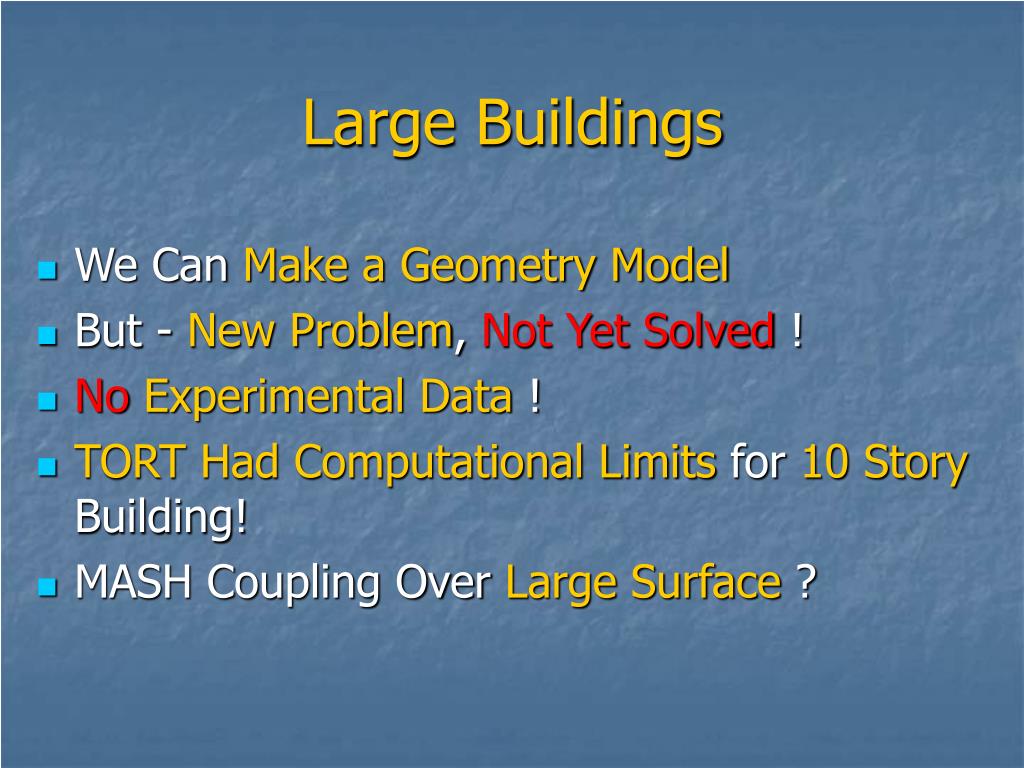 Large Buildings

- We Can Make a Geometry Model
- But - New Problem, Not Yet Solved !
- No Experimental Data !
- TORT Had Computational Limits for 10 Story Building!
- MASH Coupling Over Large Surface ?